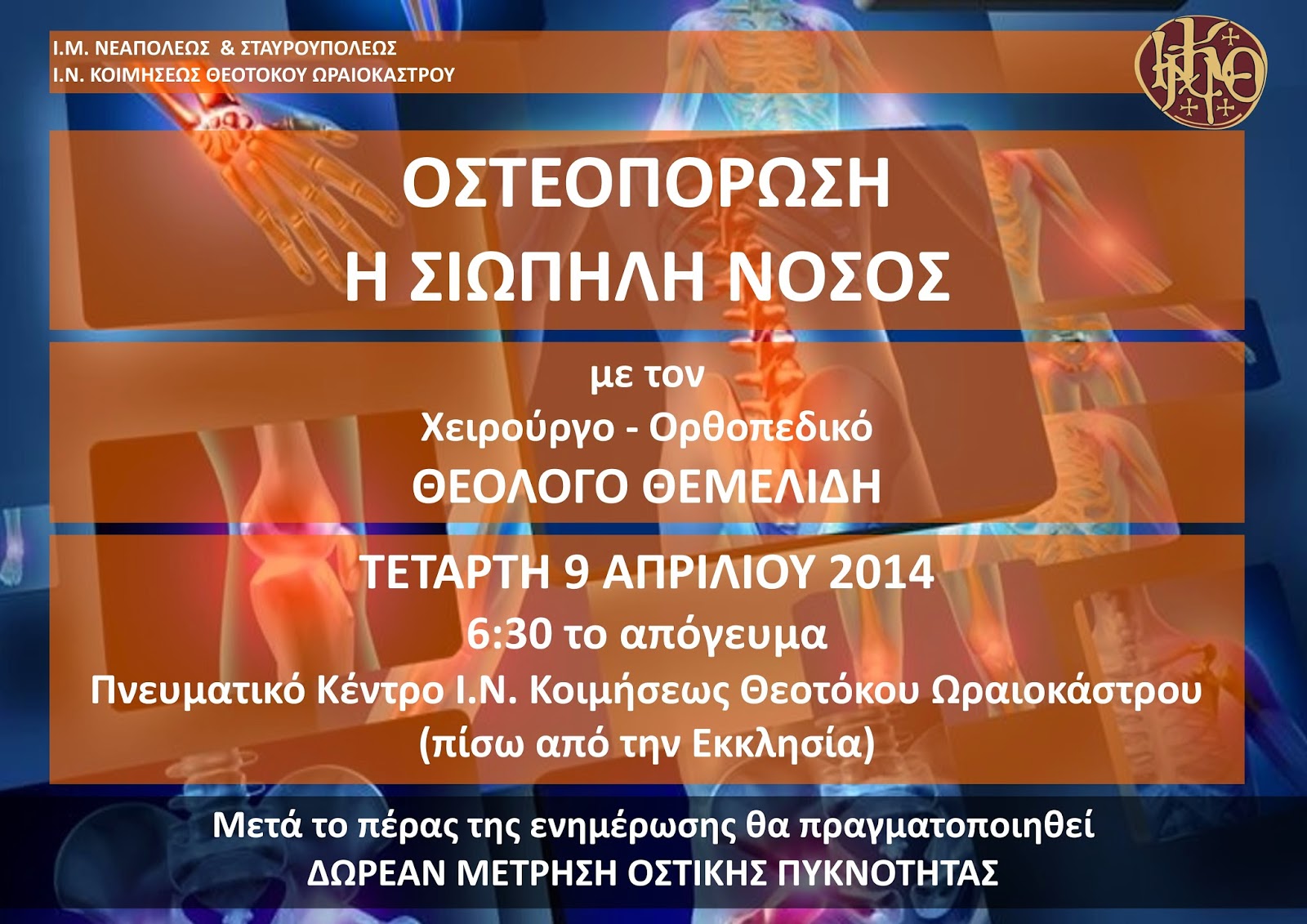 Ι.Μ. ΝΕΑΠΟΛΕΩΣ & ΣΤΑΥΡΟΥΠΟΛΕΩΣ
Ι.Ν. ΚΟΙΜΗΣΕΩΣ ΘΕΟΤΟΚΟΥ ΩΡΑΙΟΚΑΣΤΡΟΥ

ΟΣΤΕΟΠΟΡΩΣΗ
Η ΣΙΩΠΗΛΗ ΝΟΣΟΣ

με τον
Χειρούργο - Ορθοπεδικό
ΘΕΟΛΟΓΟ ΘΕΜΕΛΙΔΗ

ΤΕΤΑΡΤΗ 9 ΑΠΡΙΛΙΟΥ 2014
6:30 το απόγευμα
Πνευματικό Κέντρο Ι.Ν. Κοιμήσεως Θεοτόκου Ωραιοκάστρου
(πίσω από την Εκκλησία)

Μετά το πέρας της ενημέρωσης θα πραγματοποιηθεί
ΔΩΡΕΑΝ ΜΕΤΡΗΣΗ ΟΣΤΙΚΗΣ ΠΥΚΝΟΤΗΤΑΣ